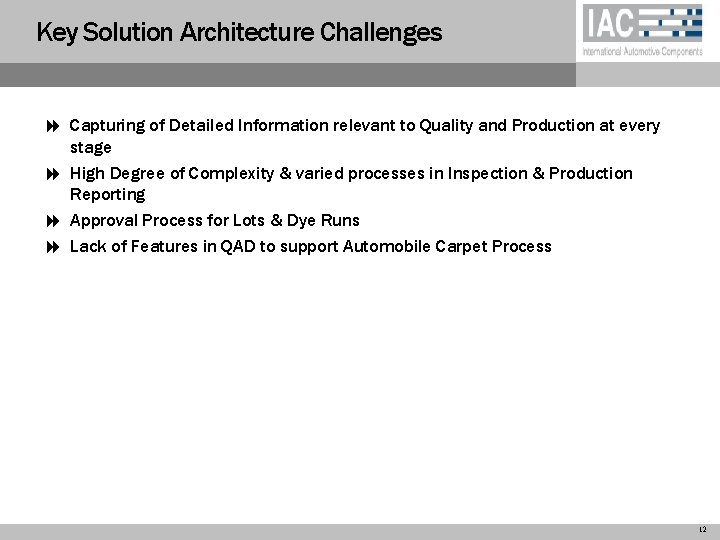 Key Solution Architecture Challenges

IAC
International Automotive Components

Capturing of Detailed Information relevant to Quality and Production at every stage

High Degree of Complexity & varied processes in Inspection & Production Reporting

Approval Process for Lots & Dye Runs

Lack of Features in QAD to support Automobile Carpet Process

12